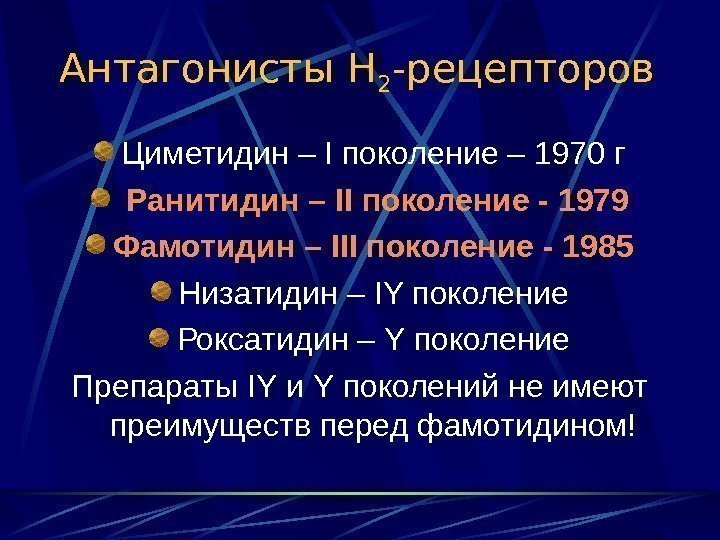 Антагонисты $H_2$-рецепторов

Циметидин – I поколение – 1970 г

Ранитидин – II поколение - 1979

Фамотидин – III поколение - 1985

Низатидин – IY поколение

Роксатидин – Y поколение

Препараты IY и Y поколений не имеют преимуществ перед фамотидином!